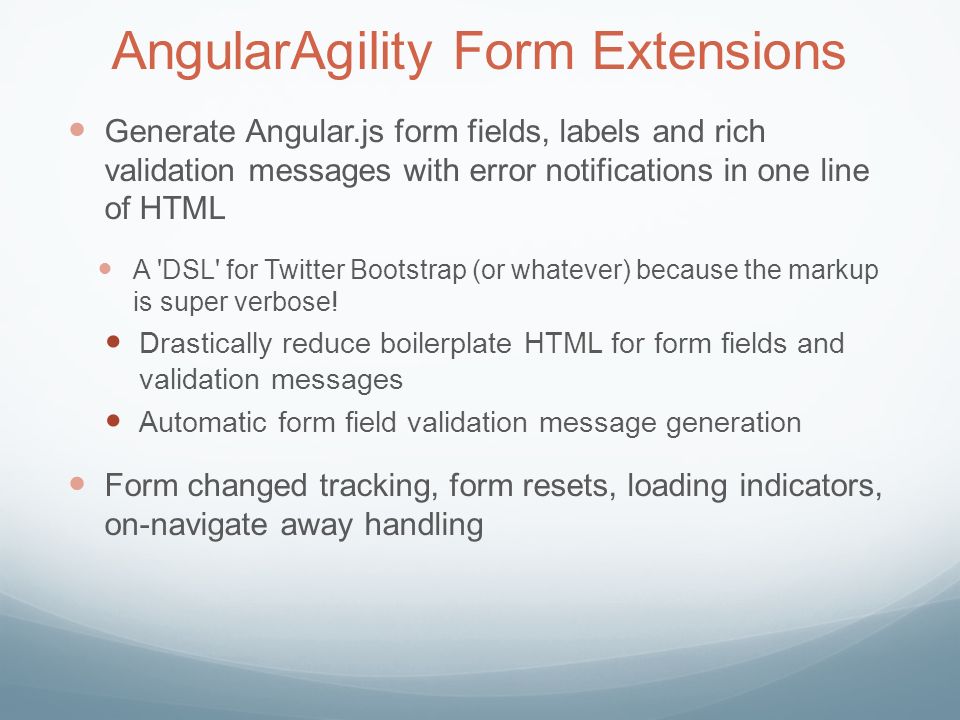 AngularAgility Form Extensions

Generate Angular.js form fields, labels and rich validation messages with error notifications in one line of HTML

A 'DSL' for Twitter Bootstrap (or whatever) because the markup is super verbose!

Drastically reduce boilerplate HTML for form fields and validation messages

Automatic form field validation message generation

Form changed tracking, form resets, loading indicators, on-navigate away handling